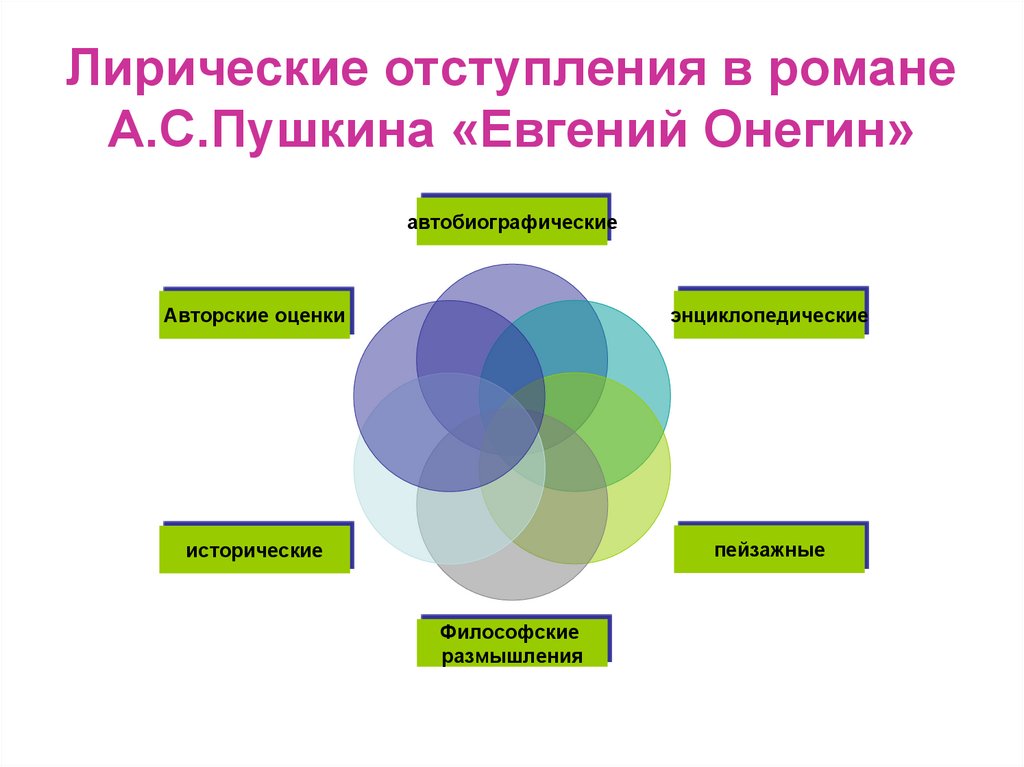 Лирические отступления в романе А.С.Пушкина «Евгений Онегин»

автобиографические

Авторские оценки

энциклопедические

исторические

пейзажные

Философские размышления